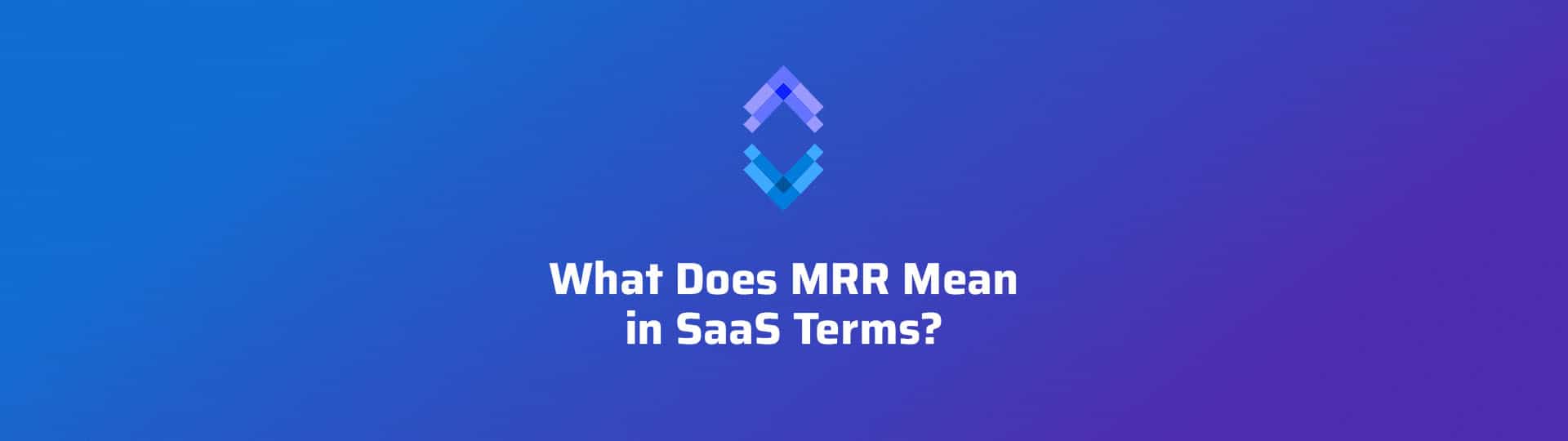 What Does MRR Mean in SaaS Terms?